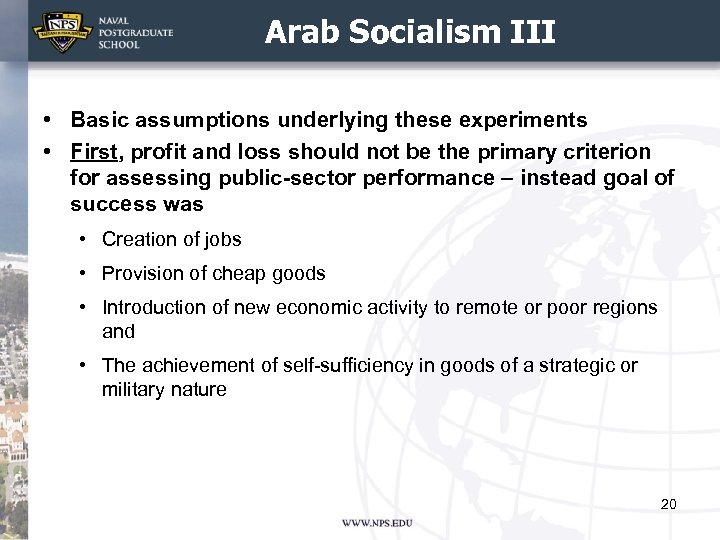 NPS
NAVAL POSTGRADUATE SCHOOL

Arab Socialism III

• Basic assumptions underlying these experiments
• First, profit and loss should not be the primary criterion for assessing public-sector performance – instead goal of success was
  • Creation of jobs
  • Provision of cheap goods
  • Introduction of new economic activity to remote or poor regions and
  • The achievement of self-sufficiency in goods of a strategic or military nature

20

WWW.NPS.EDU